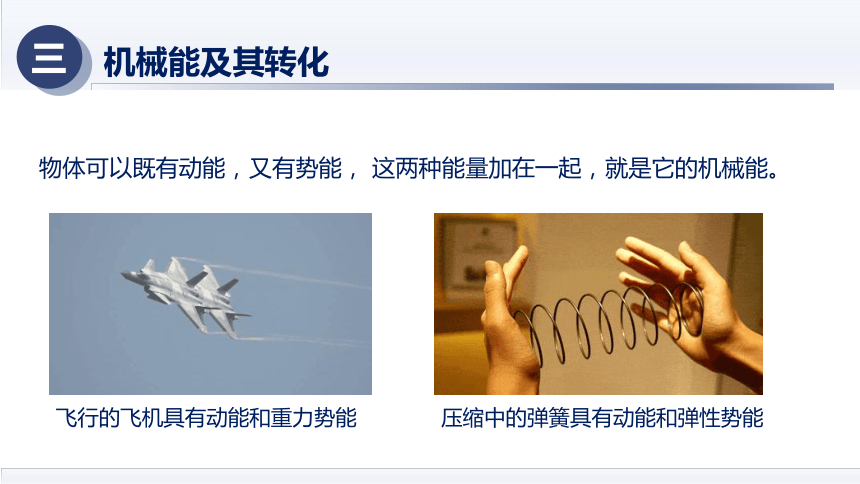 三 机械能及其转化

物体可以既有动能，又有势能， 这两种能量加在一起，就是它的机械能。

飞行的飞机具有动能和重力势能

压缩中的弹簧具有动能和弹性势能